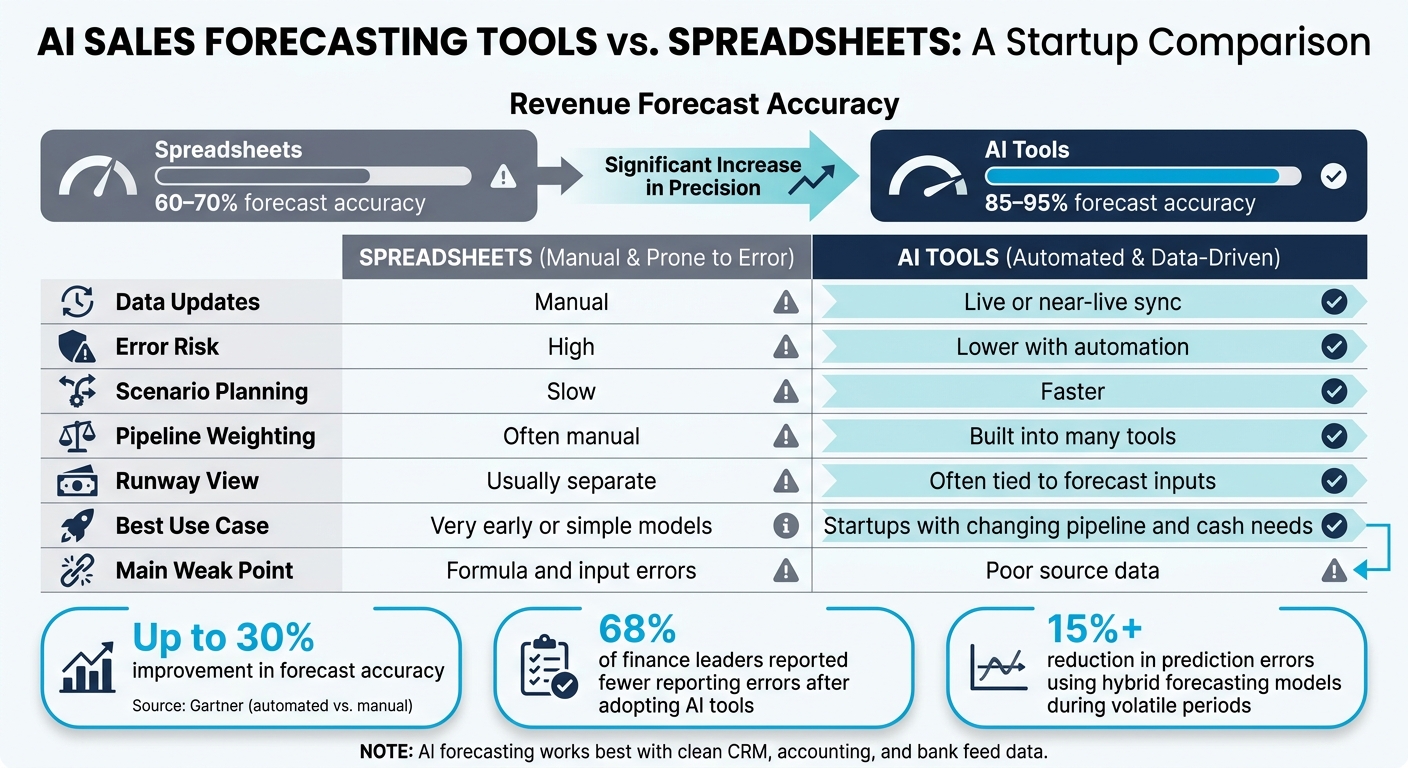 AI SALES FORECASTING TOOLS vs. SPREADSHEETS: A Startup Comparison

Revenue Forecast Accuracy

Spreadsheets
60–70% forecast accuracy

Significant Increase in Precision

AI Tools
85–95% forecast accuracy

| | SPREADSHEETS (Manual & Prone to Error) | AI TOOLS (Automated & Data-Driven) |
|---|---|---|
| Data Updates | Manual | Live or near-live sync |
| Error Risk | High | Lower with automation |
| Scenario Planning | Slow | Faster |
| Pipeline Weighting | Often manual | Built into many tools |
| Runway View | Usually separate | Often tied to forecast inputs |
| Best Use Case | Very early or simple models | Startups with changing pipeline and cash needs |
| Main Weak Point | Formula and input errors | Poor source data |

Up to 30%
improvement in forecast accuracy
Source: Gartner (automated vs. manual)

68%
of finance leaders reported fewer reporting errors after adopting AI tools

15%+
reduction in prediction errors using hybrid forecasting models during volatile periods

NOTE: AI forecasting works best with clean CRM, accounting, and bank feed data.